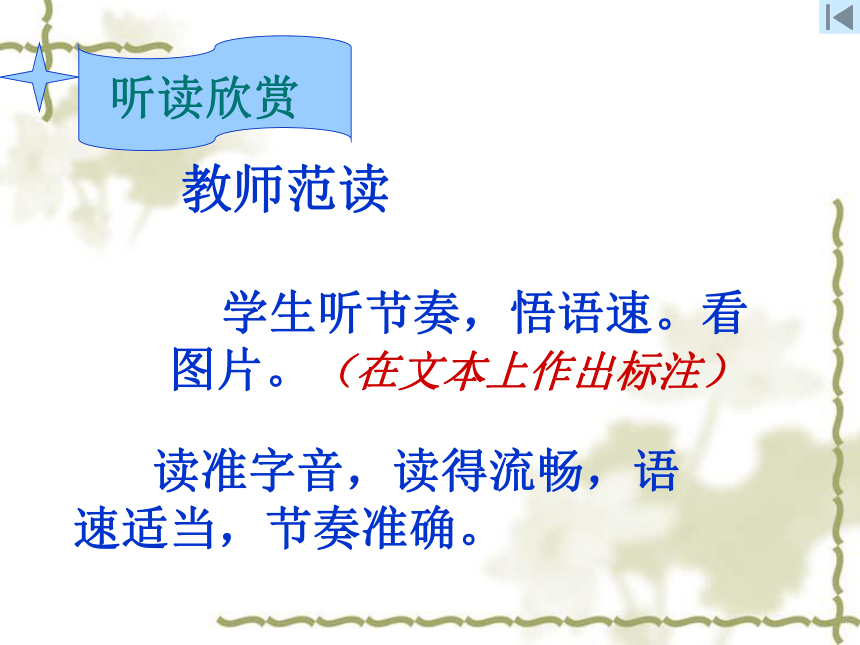 听读欣赏

教师范读

学生听节奏，悟语速。看图片。（在文本上作出标注）

读准字音，读得流畅，语速适当，节奏准确。